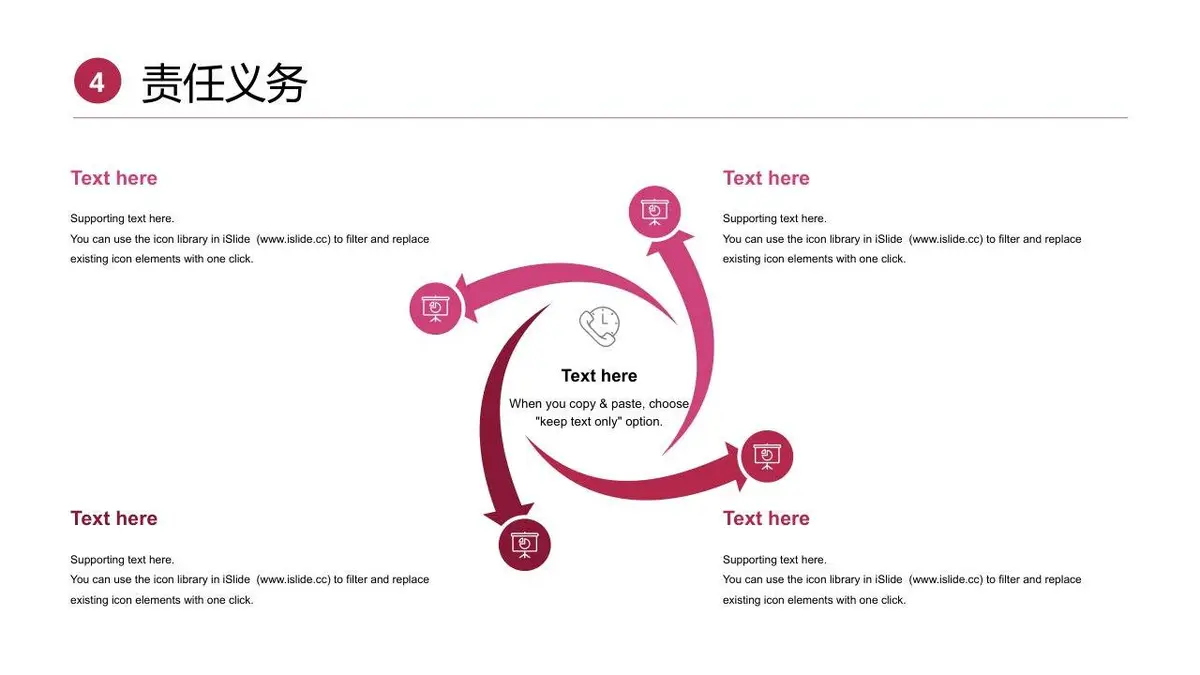 4 责任义务

Text here

Supporting text here.
You can use the icon library in iSlide (www.islide.cc) to filter and replace existing icon elements with one click.

Text here

Supporting text here.
You can use the icon library in iSlide (www.islide.cc) to filter and replace existing icon elements with one click.

Text here

When you copy & paste, choose "keep text only" option.

Text here

Supporting text here.
You can use the icon library in iSlide (www.islide.cc) to filter and replace existing icon elements with one click.

Text here

Supporting text here.
You can use the icon library in iSlide (www.islide.cc) to filter and replace existing icon elements with one click.